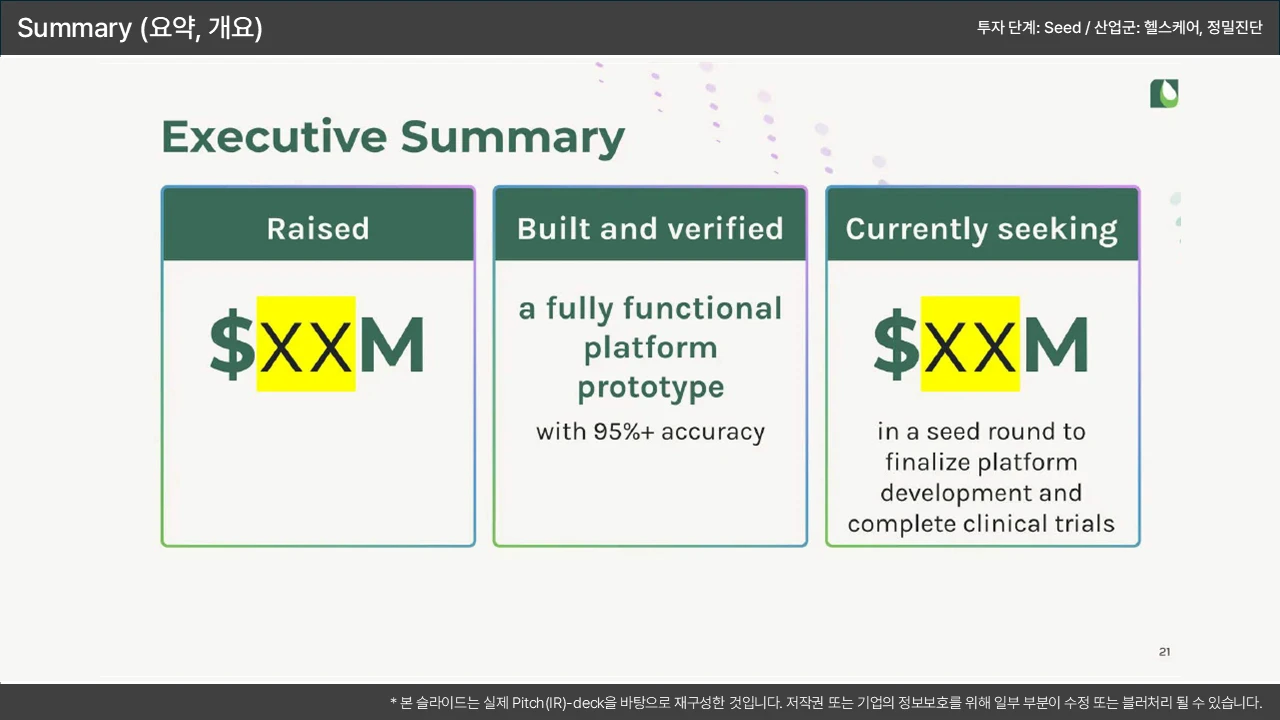 Summary (요약, 개요)

투자 단계: Seed / 산업군: 헬스케어, 정밀진단

Executive Summary

Raised

$XXM

Built and verified

a fully functional platform prototype

with 95%+ accuracy

Currently seeking

$XXM

in a seed round to finalize platform development and complete clinical trials

21

* 본 슬라이드는 실제 Pitch(IR)-deck을 바탕으로 재구성한 것입니다. 저작권 또는 기업의 정보보호를 위해 일부 부분이 수정 또는 블러처리 될 수 있습니다.